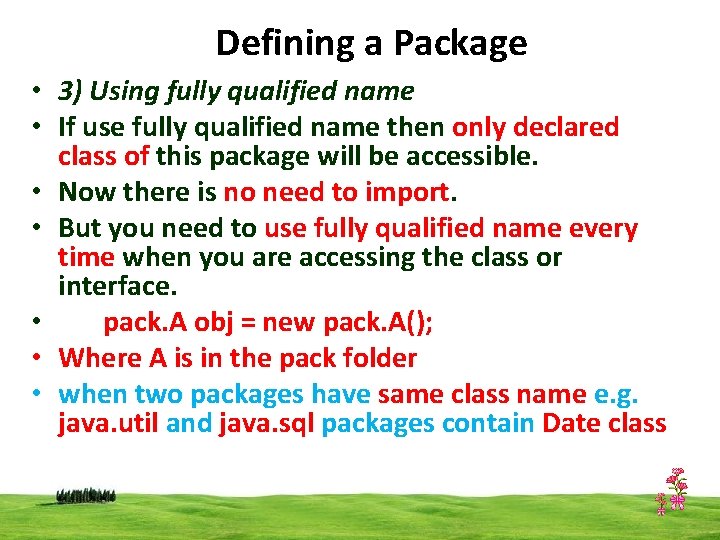 Defining a Package

• 3) Using fully qualified name
• If use fully qualified name then only declared class of this package will be accessible.
• Now there is no need to import.
• But you need to use fully qualified name every time when you are accessing the class or interface.
• pack.A obj = new pack.A();
• Where A is in the pack folder
• when two packages have same class name e.g. java.util and java.sql packages contain Date class